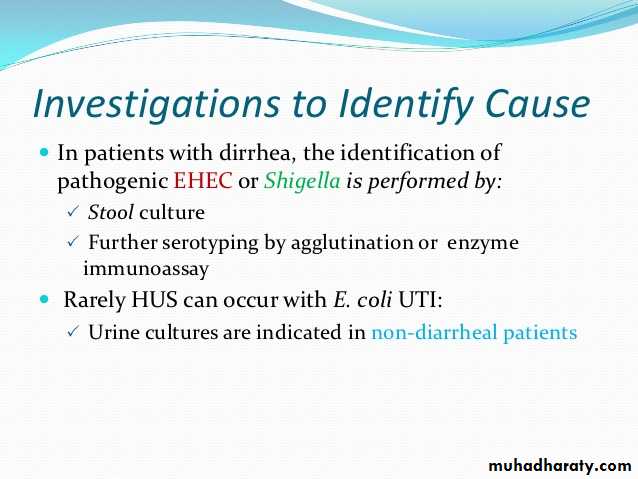 Investigations to Identify Cause

In patients with dirrhea, the identification of pathogenic EHEC or Shigella is performed by:

✓ Stool culture

✓ Further serotyping by agglutination or enzyme immunoassay

Rarely HUS can occur with E. coli UTI:

✓ Urine cultures are indicated in non-diarrheal patients

muhadharaty.com